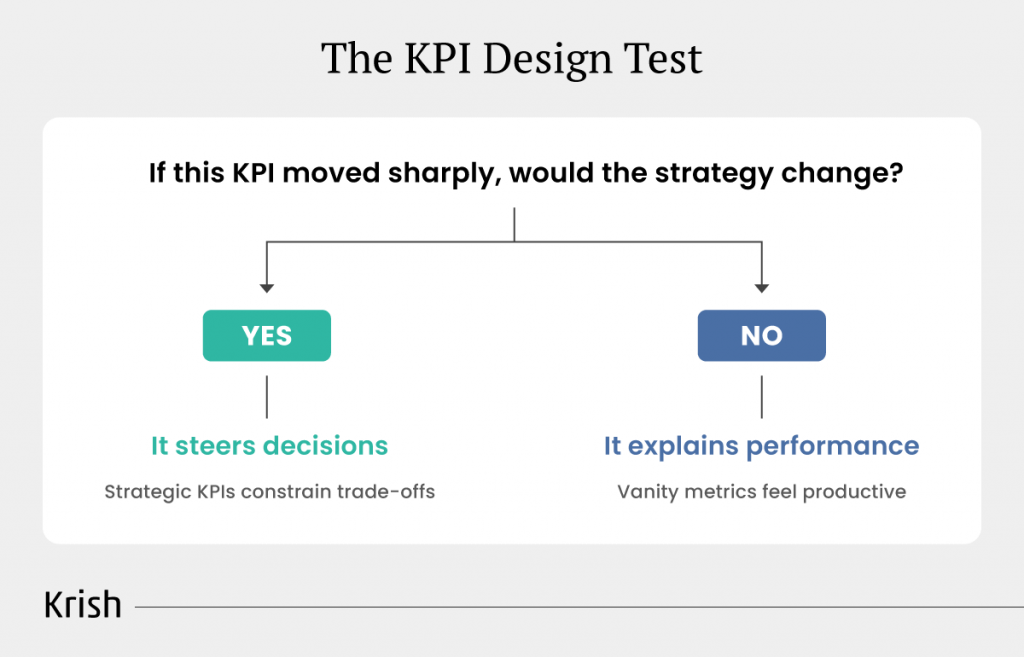 The KPI Design Test

If this KPI moved sharply, would the strategy change?

YES

It steers decisions

Strategic KPIs constrain trade-offs

NO

It explains performance

Vanity metrics feel productive

Krish